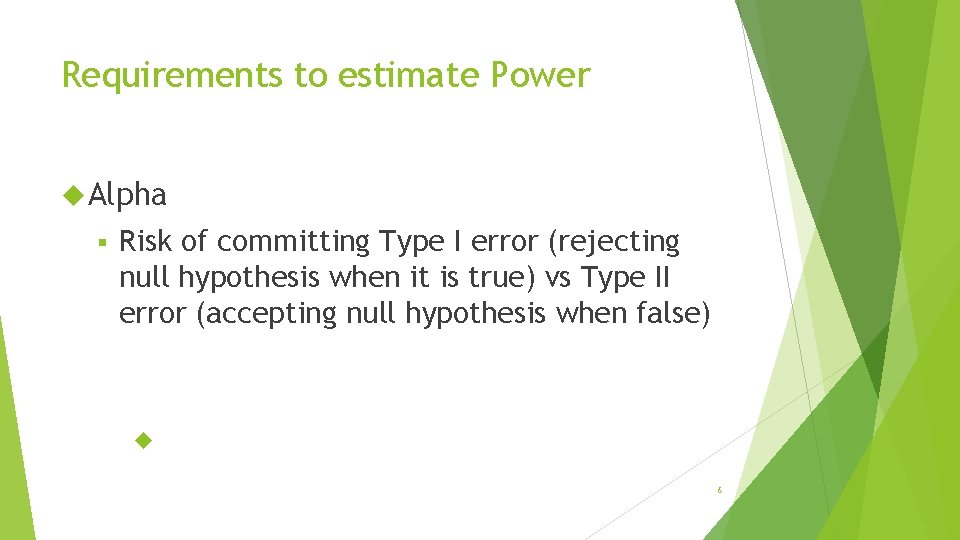 Requirements to estimate Power

Alpha

Risk of committing Type I error (rejecting null hypothesis when it is true) vs Type II error (accepting null hypothesis when false)

6